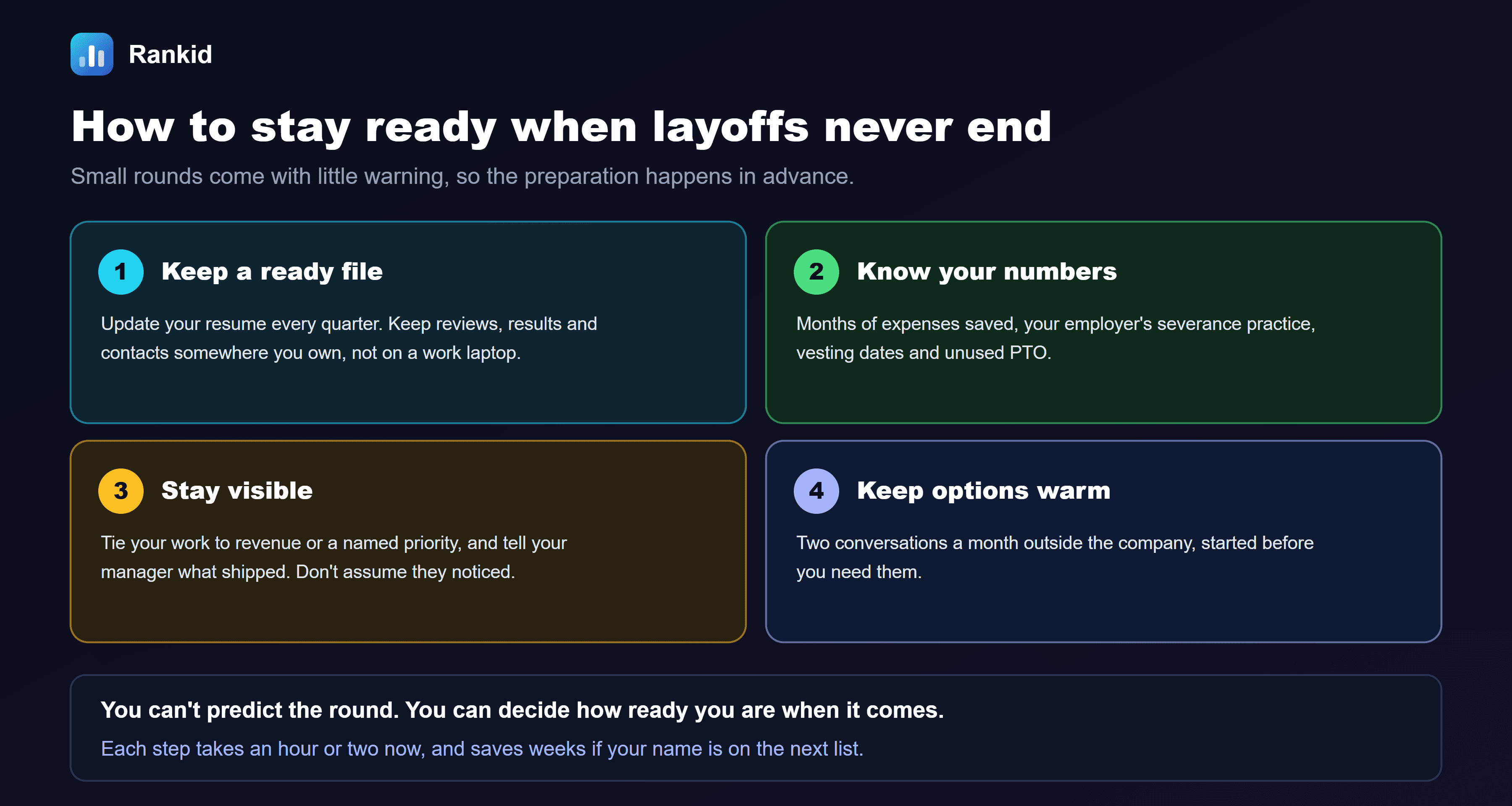 Rankid

How to stay ready when layoffs never end

Small rounds come with little warning, so the preparation happens in advance.

1 Keep a ready file

Update your resume every quarter. Keep reviews, results and contacts somewhere you own, not on a work laptop.

2 Know your numbers

Months of expenses saved, your employer's severance practice, vesting dates and unused PTO.

3 Stay visible

Tie your work to revenue or a named priority, and tell your manager what shipped. Don't assume they noticed.

4 Keep options warm

Two conversations a month outside the company, started before you need them.

You can't predict the round. You can decide how ready you are when it comes.

Each step takes an hour or two now, and saves weeks if your name is on the next list.